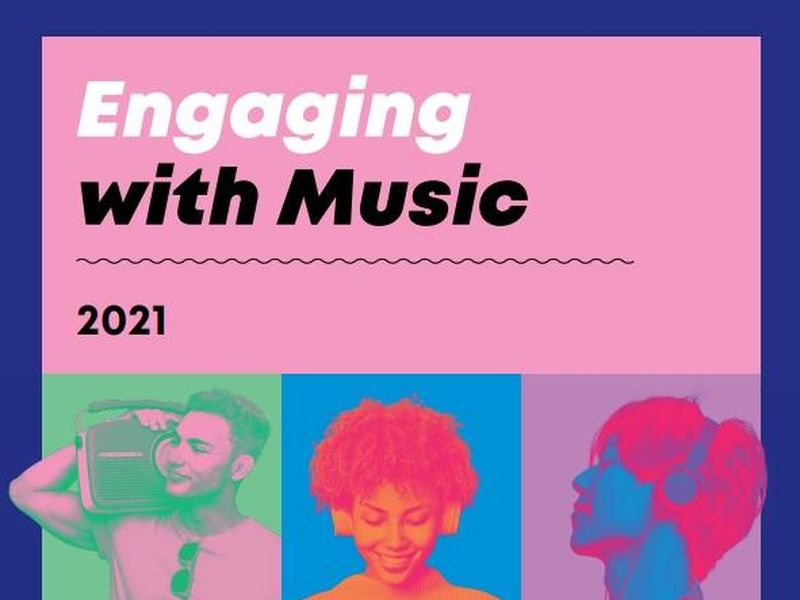 Engaging
with Music

2021